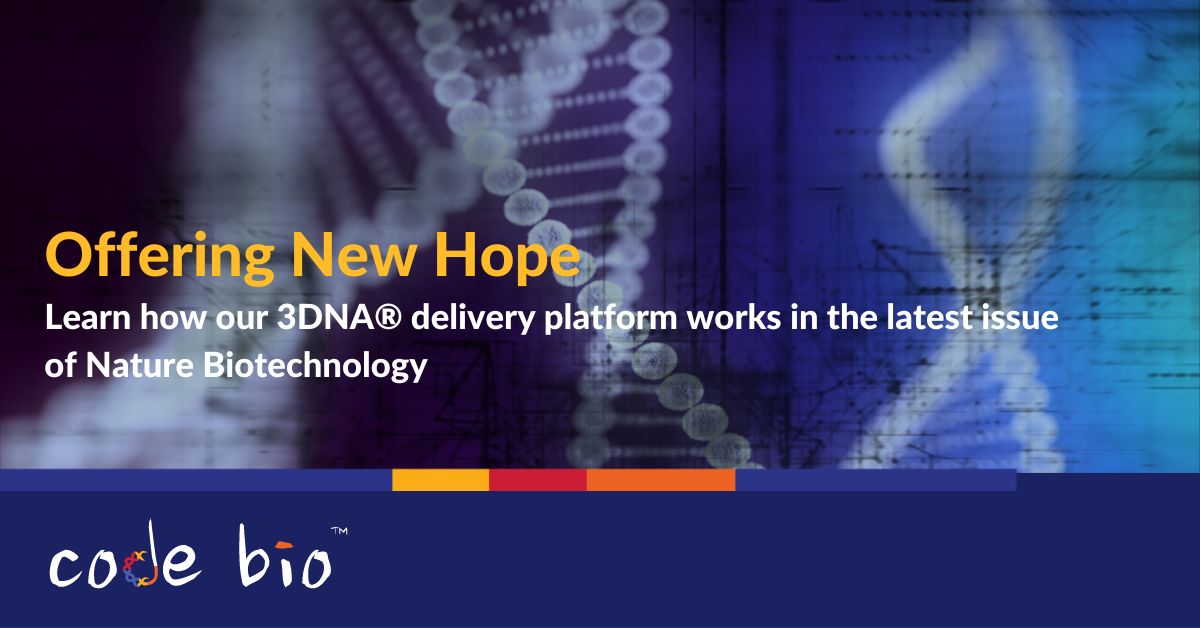 Offering New Hope

Learn how our 3DNA® delivery platform works in the latest issue of Nature Biotechnology

code bio™